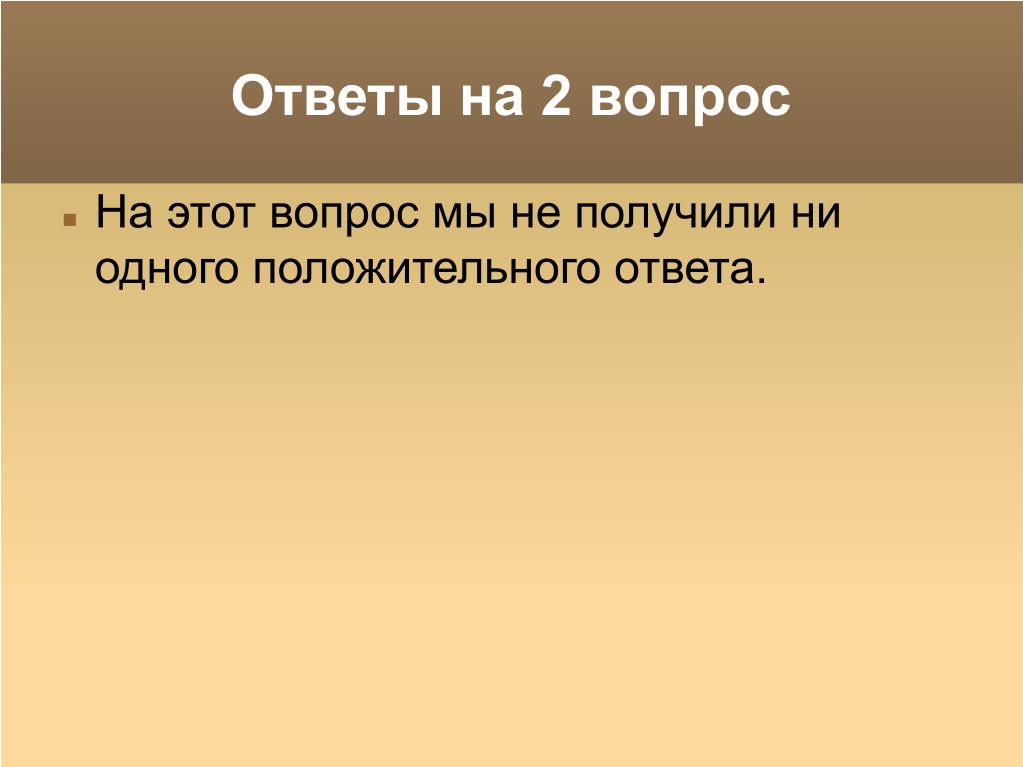 Ответы на 2 вопрос

На этот вопрос мы не получили ни одного положительного ответа.